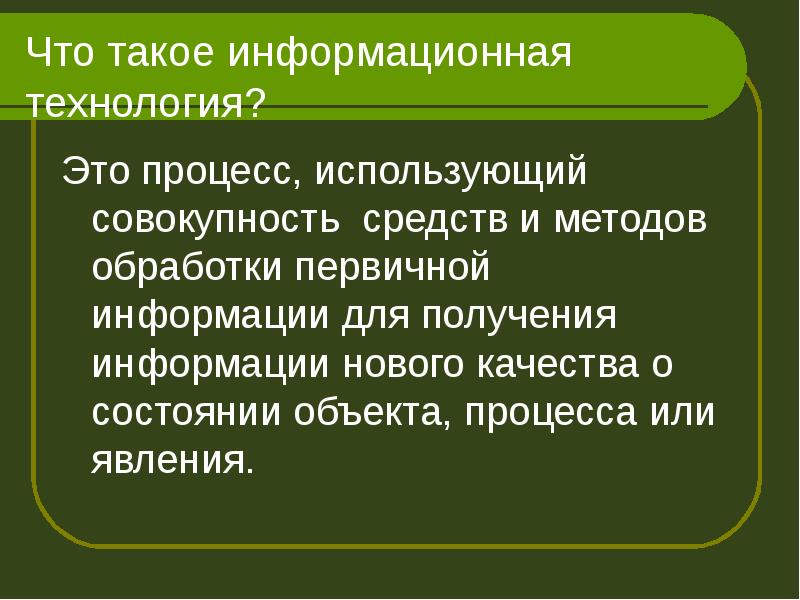 Что такое информационная технология?

Это процесс, использующий совокупность  средств и методов обработки первичной информации для получения информации нового качества о состоянии объекта, процесса или явления.